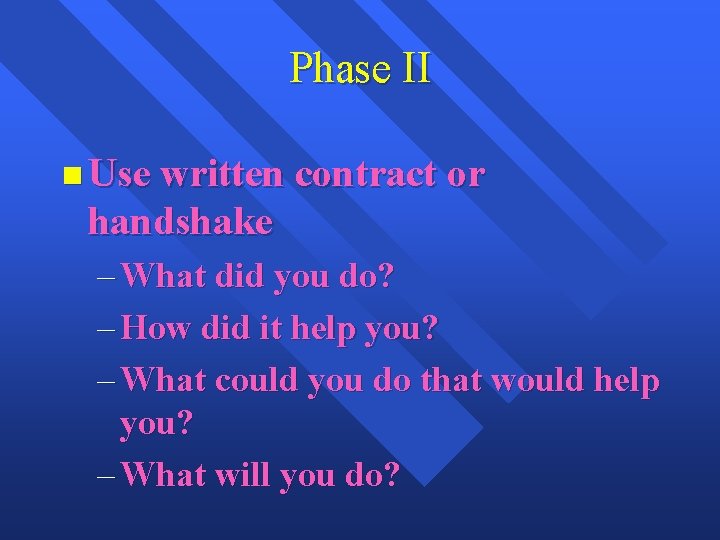 Phase II

Use written contract or handshake

– What did you do?

– How did it help you?

– What could you do that would help you?

– What will you do?